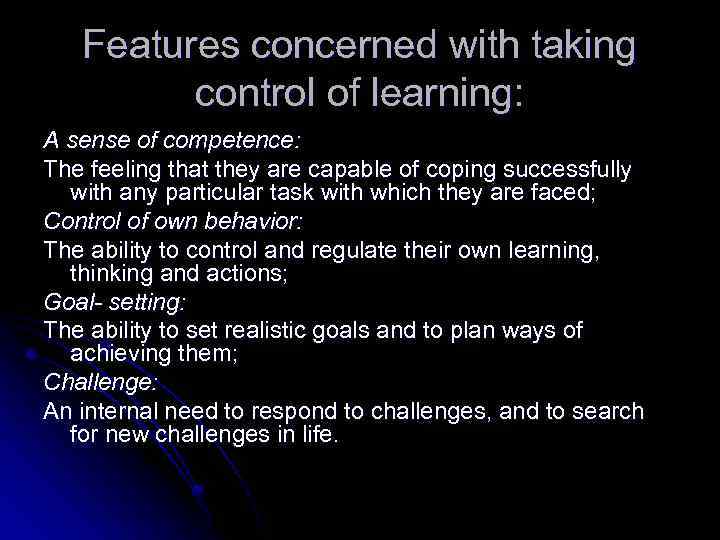 Features concerned with taking control of learning:

A sense of competence:

The feeling that they are capable of coping successfully with any particular task with which they are faced;

Control of own behavior:

The ability to control and regulate their own learning, thinking and actions;

Goal- setting:

The ability to set realistic goals and to plan ways of achieving them;

Challenge:

An internal need to respond to challenges, and to search for new challenges in life.